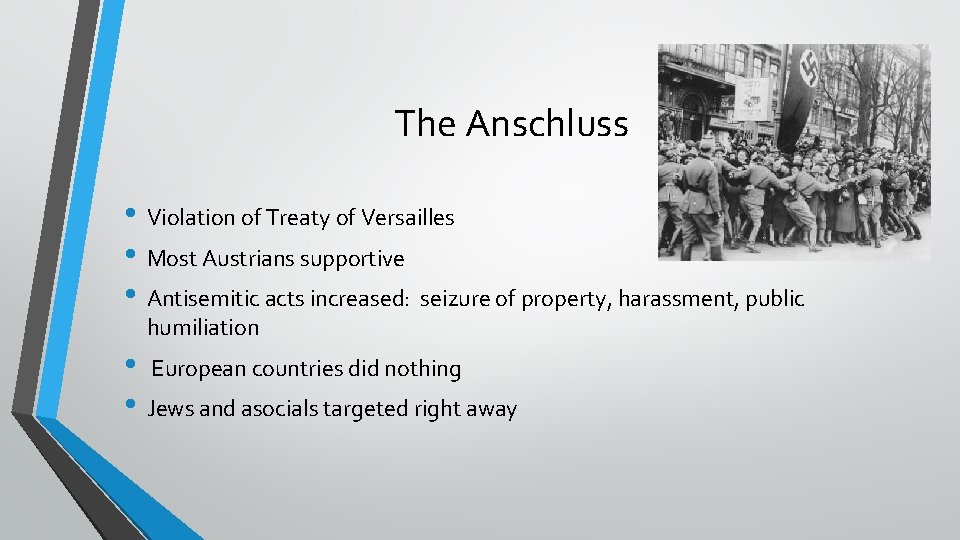 The Anschluss

• Violation of Treaty of Versailles
• Most Austrians supportive
• Antisemitic acts increased: seizure of property, harassment, public humiliation
• European countries did nothing
• Jews and asocials targeted right away